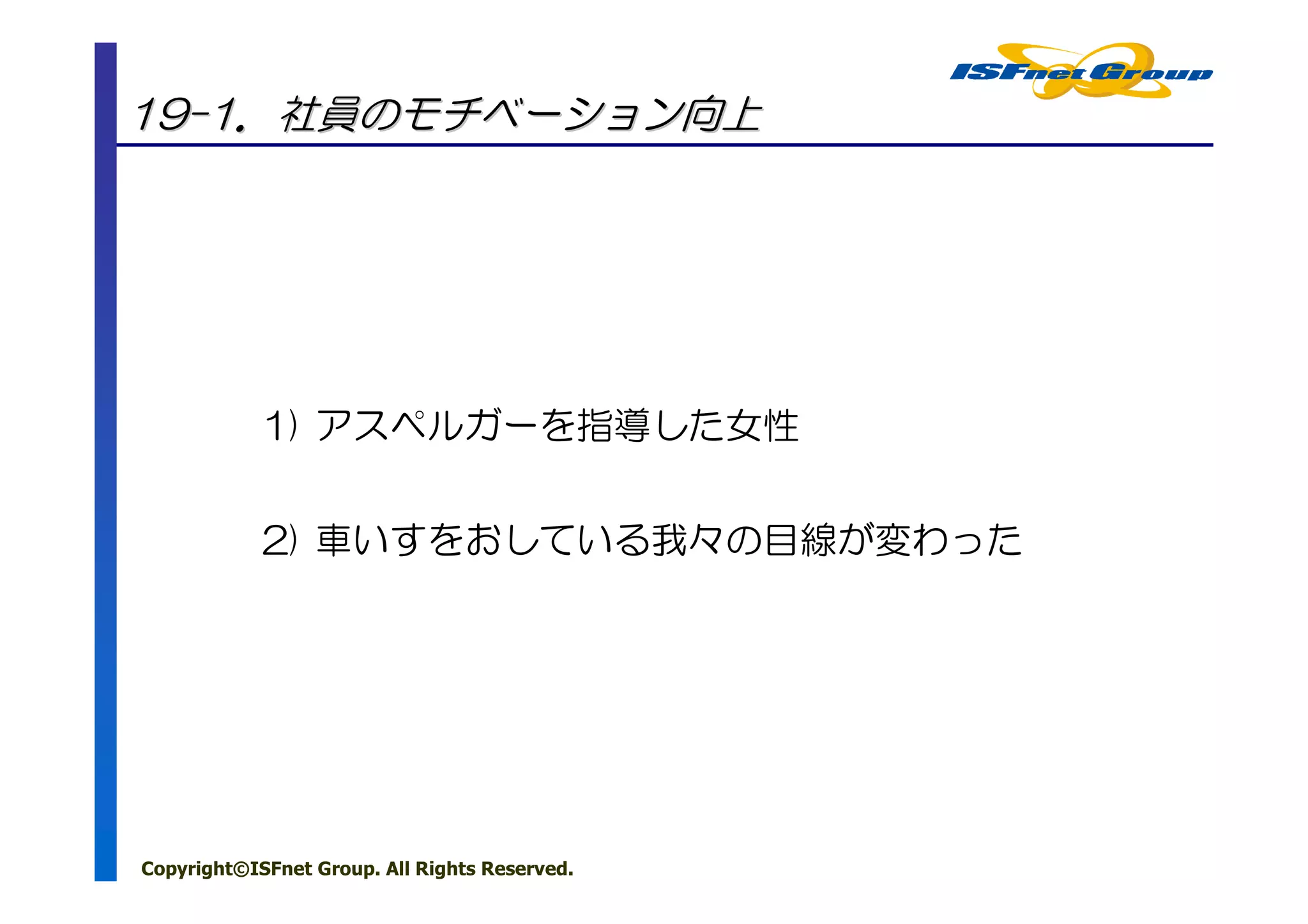 ISFnet Group

19-1. 社員のモチベーション向上

1) アスペルガーを指導した女性

2) 車いすをおしている我々の目線が変わった

Copyright©ISFnet Group. All Rights Reserved.